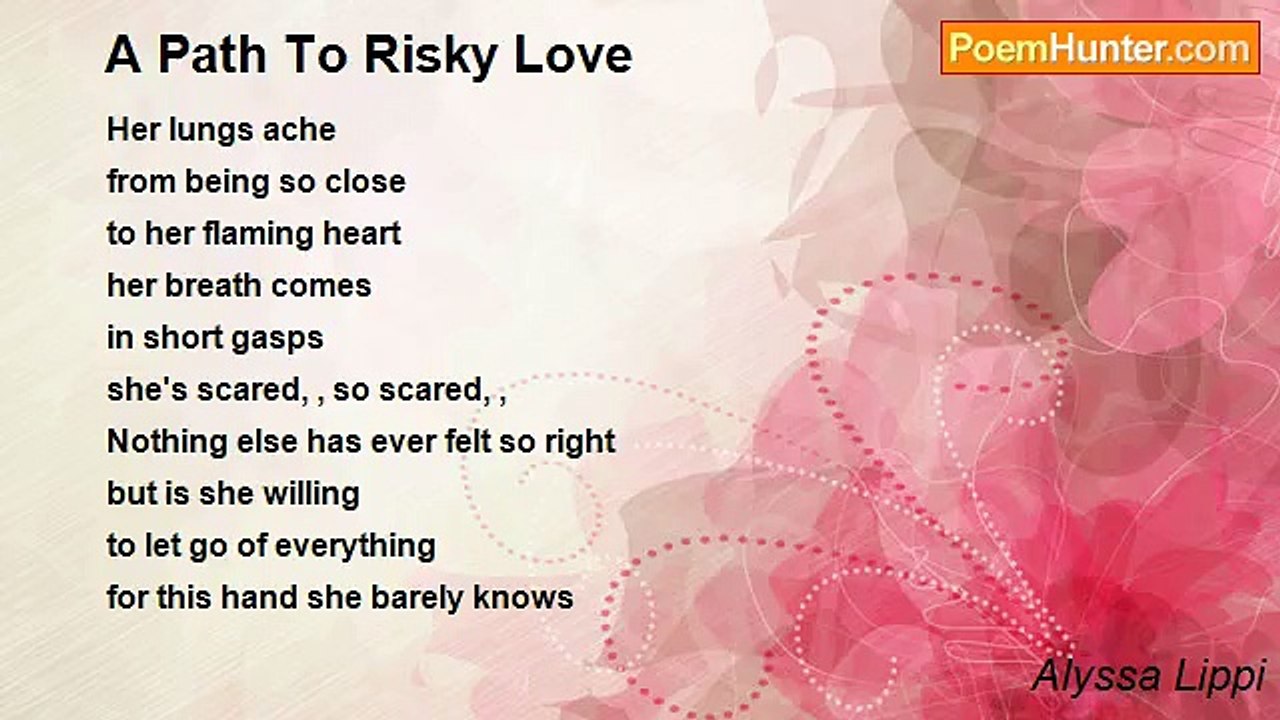 A Path To Risky Love

PoemHunter.com

Her lungs ache
from being so close
to her flaming heart
her breath comes
in short gasps
she's scared, , so scared, ,
Nothing else has ever felt so right
but is she willing
to let go of everything
for this hand she barely knows

Alyssa Lippi